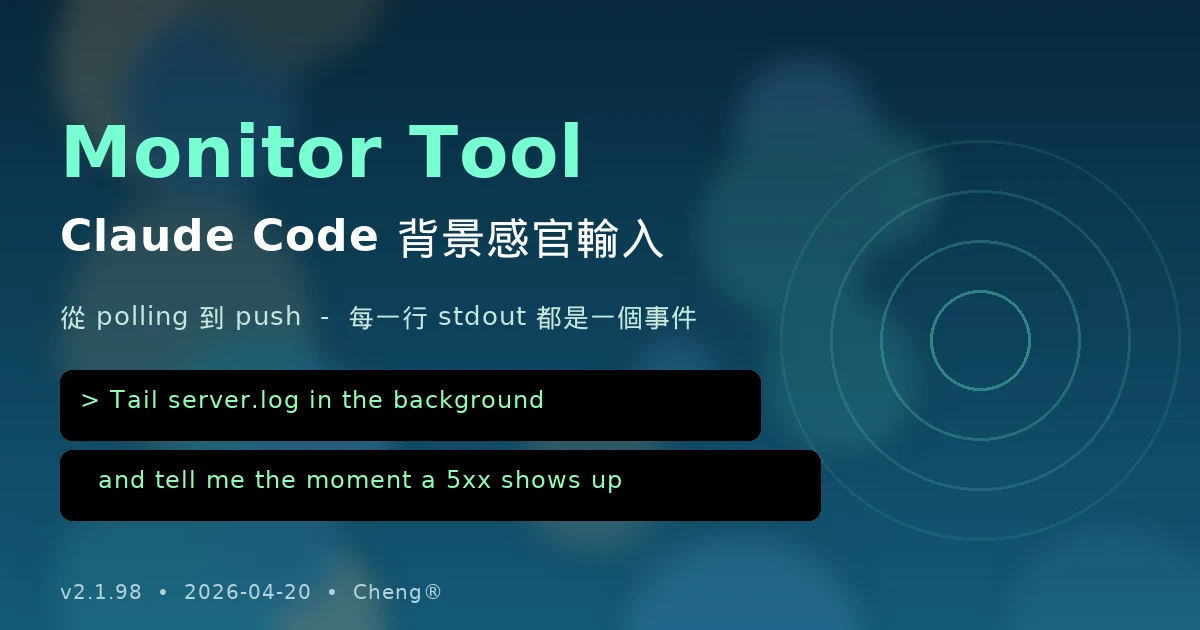 Monitor Tool

Claude Code 背景感官輸入

從 polling 到 push - 每一行 stdout 都是一個事件

> Tail server.log in the background

and tell me the moment a 5xx shows up

v2.1.98 • 2026-04-20 • Cheng®